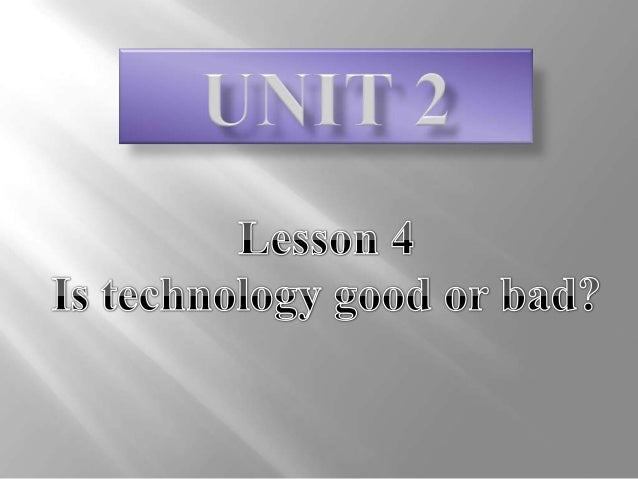 UNIT 2

Lesson 4
Is technology good or bad?